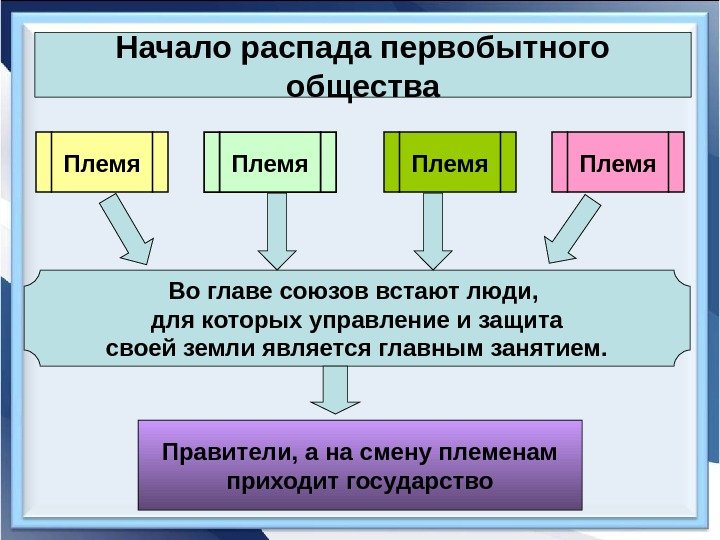 Начало распада первобытного общества

Племя

Племя

Племя

Племя

Во главе союзов встают люди, для которых управление и защита своей земли является главным занятием.

Правители, а на смену племенам приходит государство